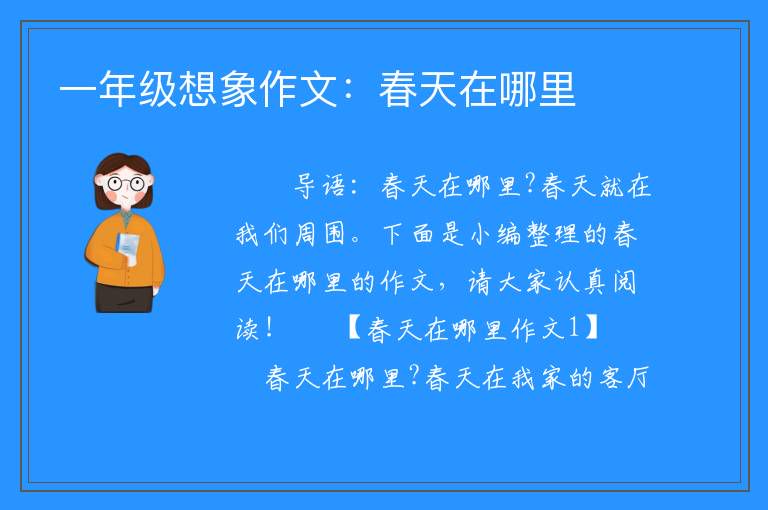 一年级想象作文：春天在哪里

导语：春天在哪里?春天就在我们周围。下面是小编整理的春天在哪里的作文，请大家认真阅读！　　【春天在哪里作文1】

春天在哪里?春天在我家的客厅